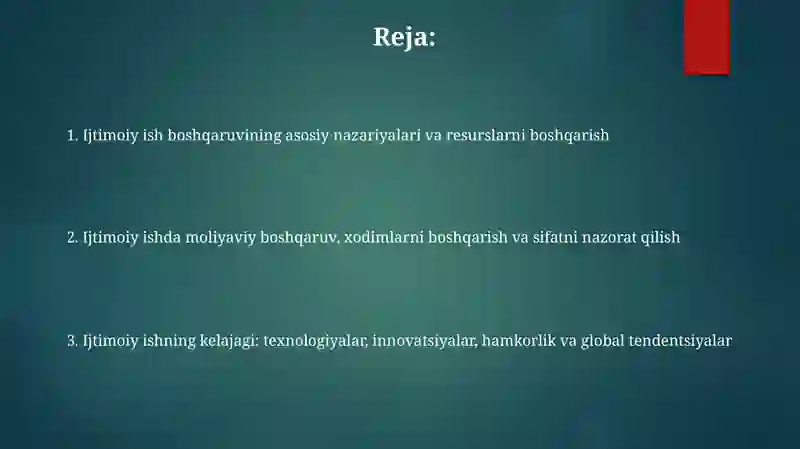 Reja:

1. Ijtimoiy ish boshqaruvining asosiy nazariyalari va resurslarni boshqarish

2. Ijtimoiy ishda moliyaviy boshqaruv, xodimlarni boshqarish va sifatni nazorat qilish

3. Ijtimoiy ishning kelajagi: texnologiyalar, innovatsiyalar, hamkorlik va global tendentsiyalar